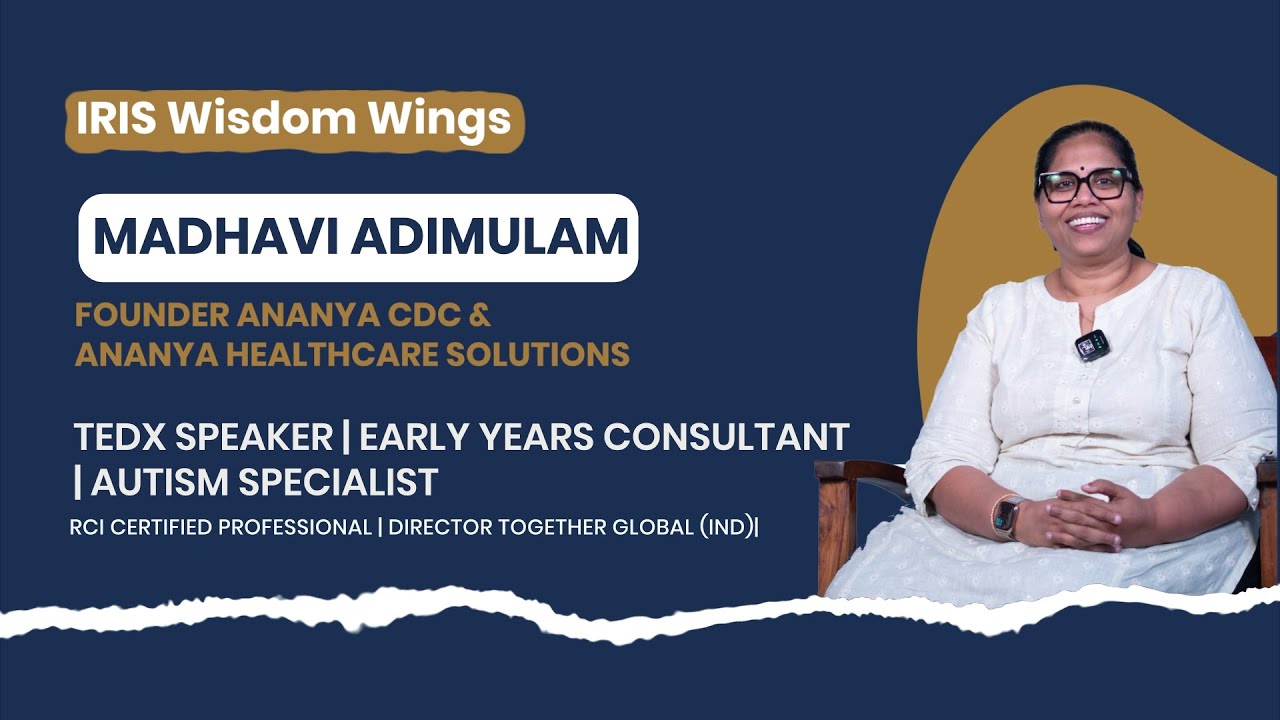 IRIS Wisdom Wings

MADHAVI ADIMULAM

FOUNDER ANANYA CDC & ANANYA HEALTHCARE SOLUTIONS

TEDX SPEAKER | EARLY YEARS CONSULTANT | AUTISM SPECIALIST

RCI CERTIFIED PROFESSIONAL | DIRECTOR TOGETHER GLOBAL (IND)|